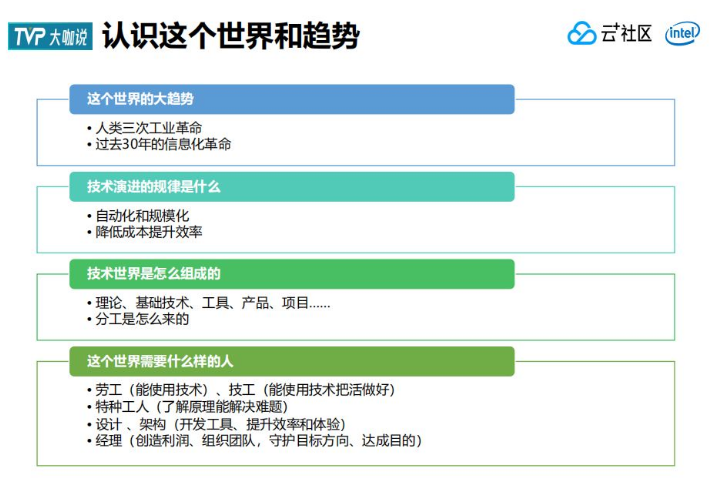 TVP 大咖说 认识这个世界和趋势

云+社区 intel

这个世界的大趋势

• 人类三次工业革命
• 过去30年的信息化革命

技术演进的规律是什么

• 自动化和规模化
• 降低成本提升效率

技术世界是怎么组成的

• 理论、基础技术、工具、产品、项目……
• 分工是怎么来的

这个世界需要什么样的人

• 劳工（能使用技术）、技工（能使用技术把活做好）
• 特种工人（了解原理能解决难题）
• 设计 、架构（开发工具、提升效率和体验）
• 经理（创造利润、组织团队，守护目标方向、达成目的）